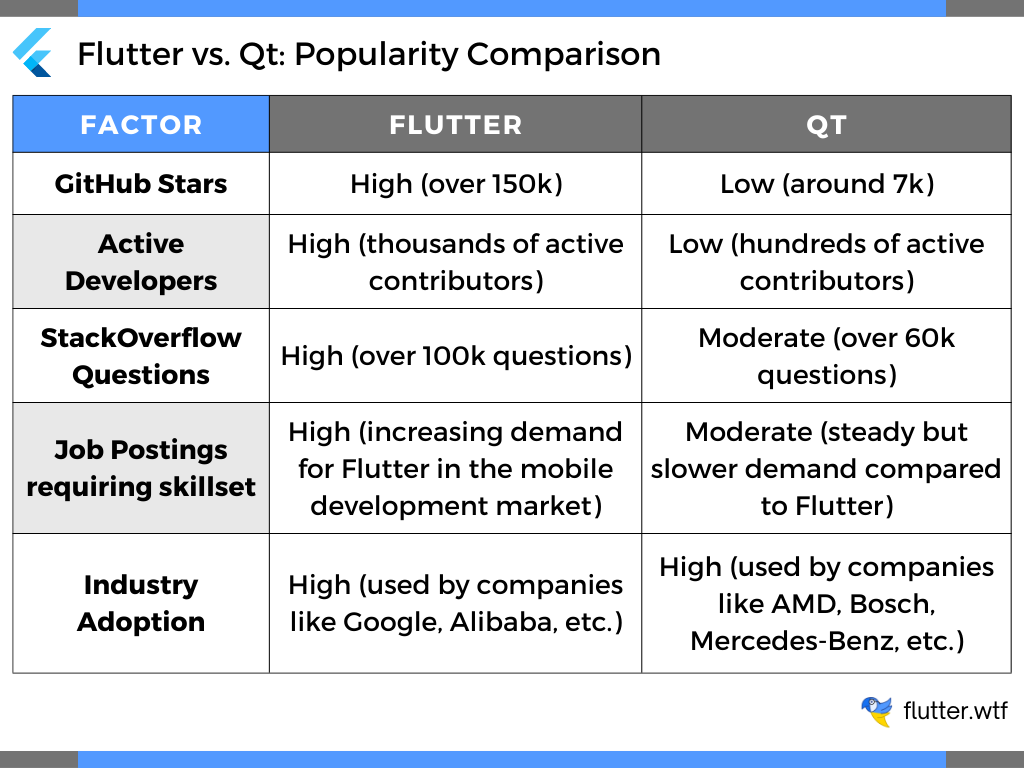 Flutter vs. Qt: Popularity Comparison

| FACTOR | FLUTTER | QT |
|---|---|---|
| GitHub Stars | High (over 150k) | Low (around 7k) |
| Active Developers | High (thousands of active contributors) | Low (hundreds of active contributors) |
| StackOverflow Questions | High (over 100k questions) | Moderate (over 60k questions) |
| Job Postings requiring skillset | High (increasing demand for Flutter in the mobile development market) | Moderate (steady but slower demand compared to Flutter) |
| Industry Adoption | High (used by companies like Google, Alibaba, etc.) | High (used by companies like AMD, Bosch, Mercedes-Benz, etc.) |

flutter.wtf